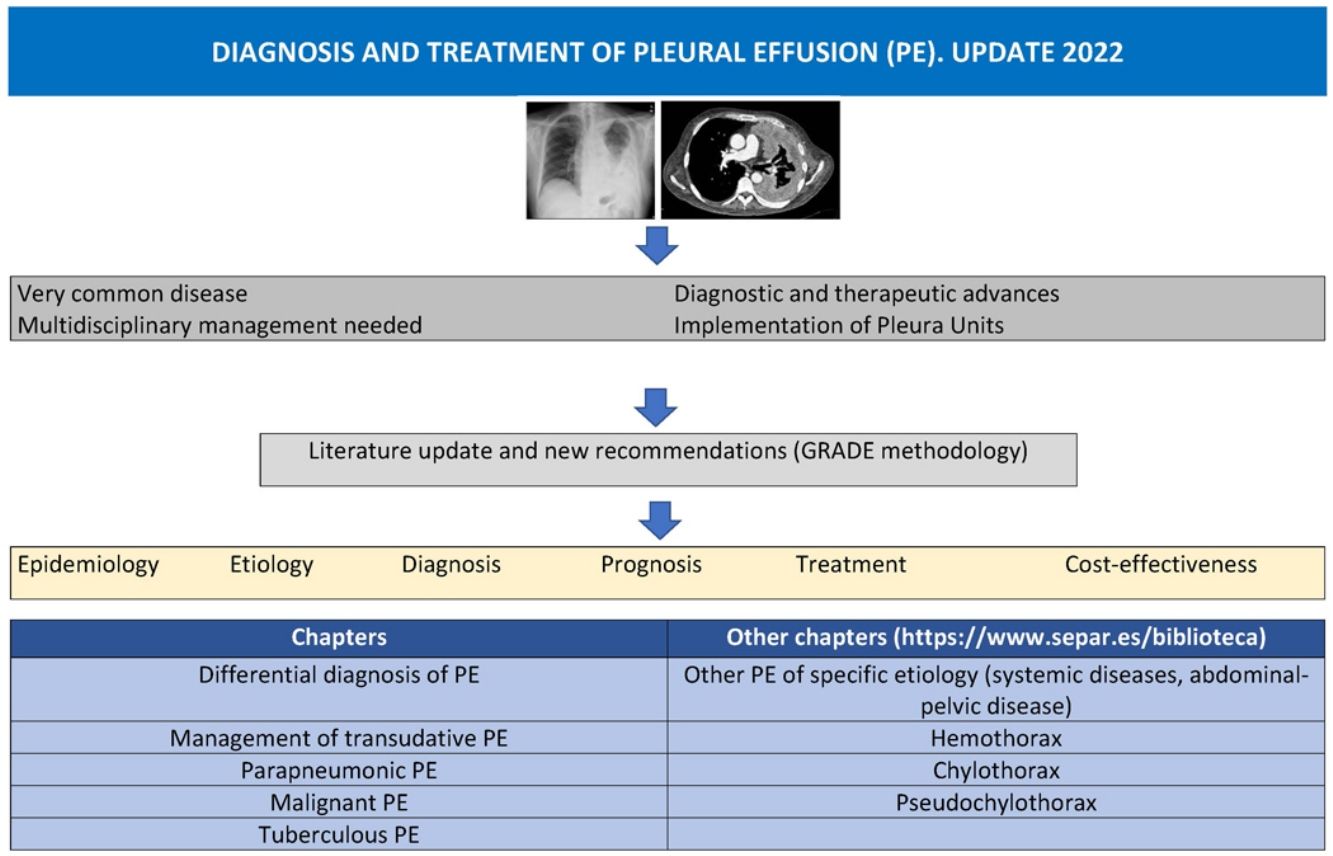 DIAGNOSIS AND TREATMENT OF PLEURAL EFFUSION (PE). UPDATE 2022

Very common disease
Multidisciplinary management needed

Diagnostic and therapeutic advances
Implementation of Pleura Units

Literature update and new recommendations (GRADE methodology)

Epidemiology Etiology Diagnosis Prognosis Treatment Cost-effectiveness

| Chapters | Other chapters (https://www.separ.es/biblioteca) |
|---|---|
| Differential diagnosis of PE | Other PE of specific etiology (systemic diseases, abdominal-pelvic disease) |
| Management of transudative PE | Hemothorax |
| Parapneumonic PE | Chylothorax |
| Malignant PE | Pseudochylothorax |
| Tuberculous PE | |